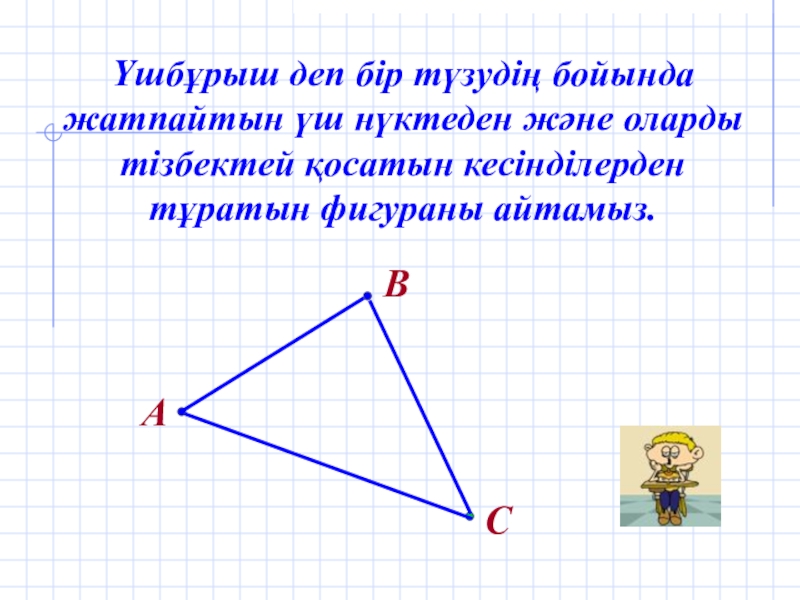 Үшбұрыш деп бір түзудің бойында жатпайтын үш нүктеден және оларды тізбектей қосатын кесінділерден тұратын фигураны айтамыз.

B

A

C